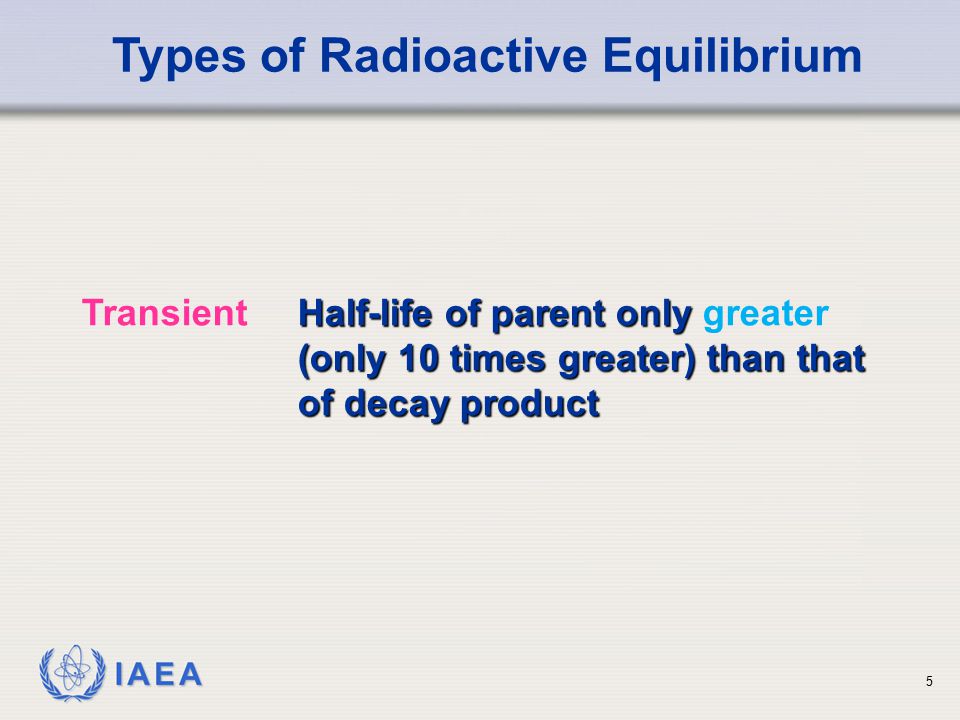 Types of Radioactive Equilibrium

Transient

Half-life of parent only greater (only 10 times greater) than that of decay product

IAEA

5